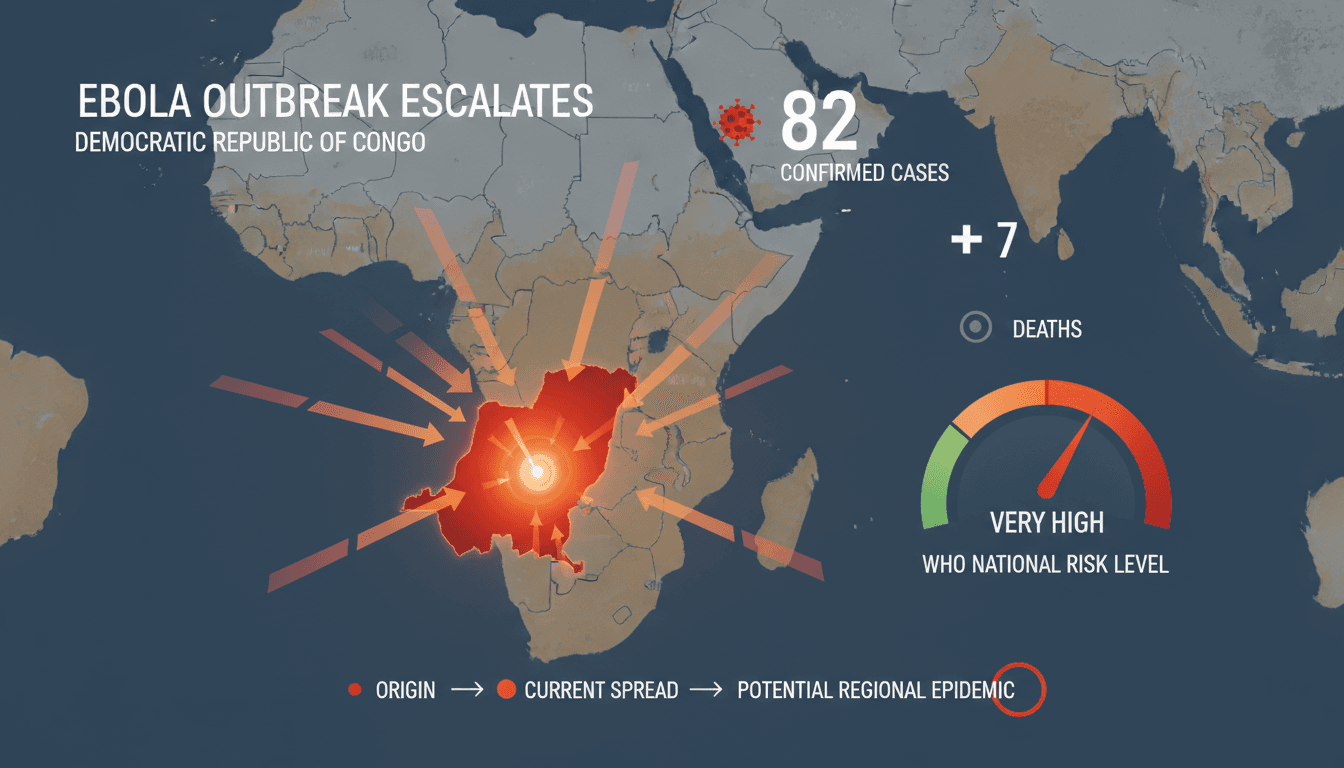 EBOLA OUTBREAK ESCALATES
DEMOCRATIC REPUBLIC OF CONGO

82
CONFIRMED CASES

+ 7

DEATHS

VERY HIGH
WHO NATIONAL RISK LEVEL

ORIGIN → CURRENT SPREAD → POTENTIAL REGIONAL EPIDEMIC